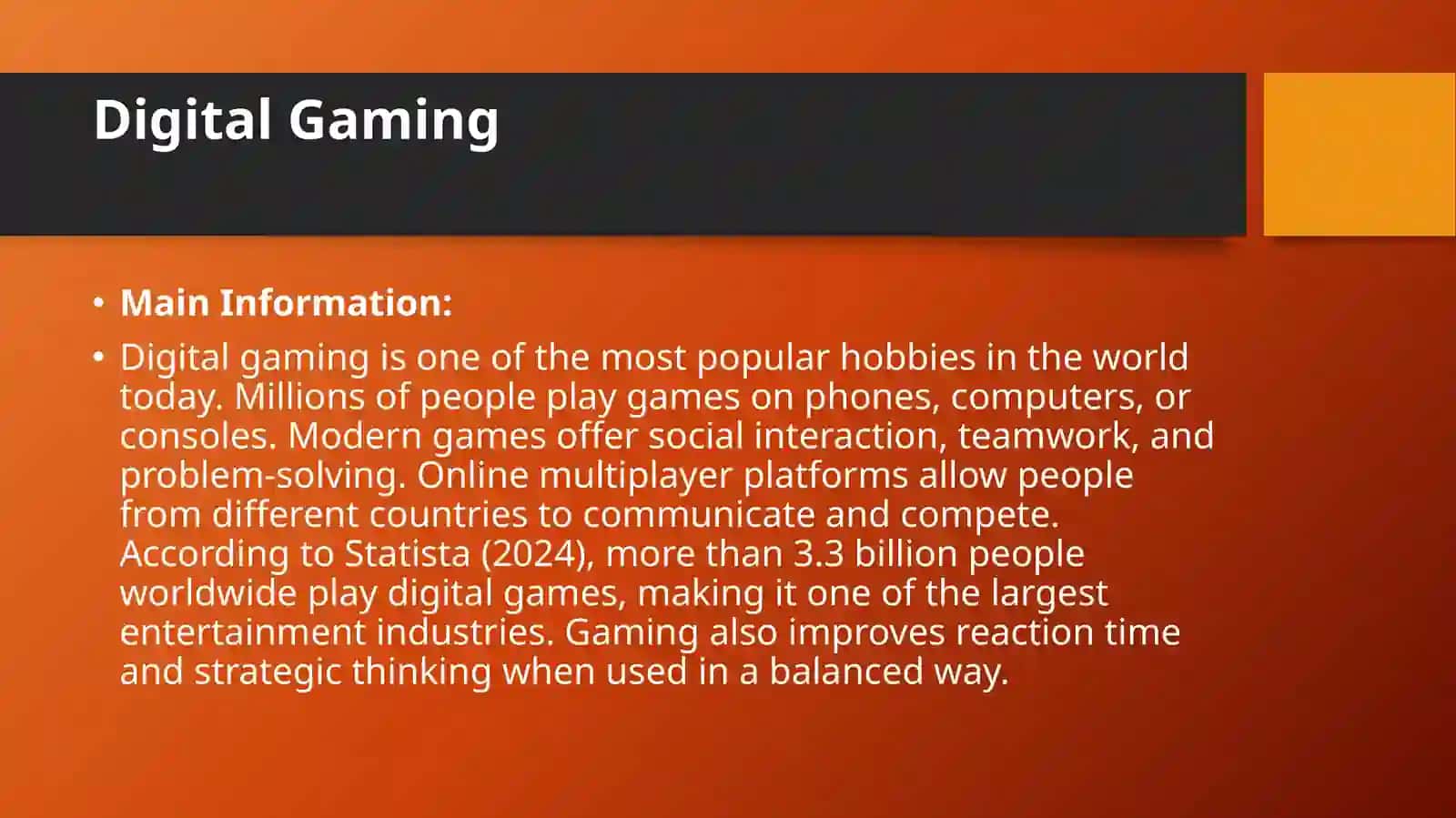 Digital Gaming

• Main Information:

• Digital gaming is one of the most popular hobbies in the world today. Millions of people play games on phones, computers, or consoles. Modern games offer social interaction, teamwork, and problem-solving. Online multiplayer platforms allow people from different countries to communicate and compete. According to Statista (2024), more than 3.3 billion people worldwide play digital games, making it one of the largest entertainment industries. Gaming also improves reaction time and strategic thinking when used in a balanced way.